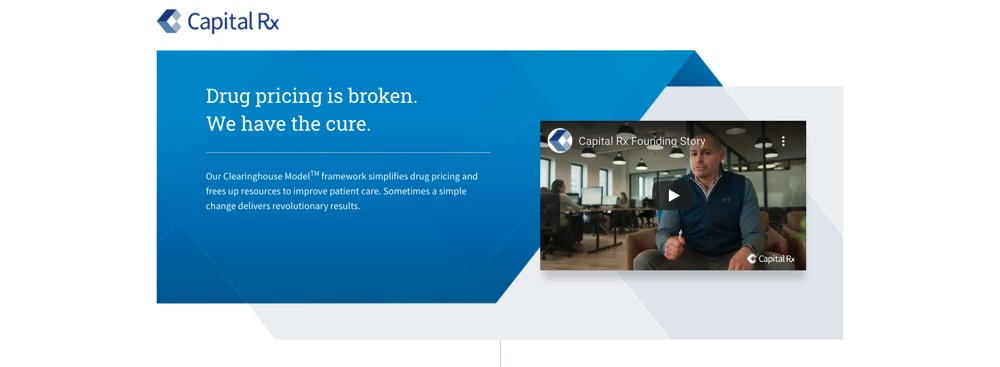 Capital Rx

Drug pricing is broken.
We have the cure.

Our Clearinghouse Model$^{TM}$ framework simplifies drug pricing and frees up resources to improve patient care. Sometimes a simple change delivers revolutionary results.

Capital Rx Founding Story

Capital Rx